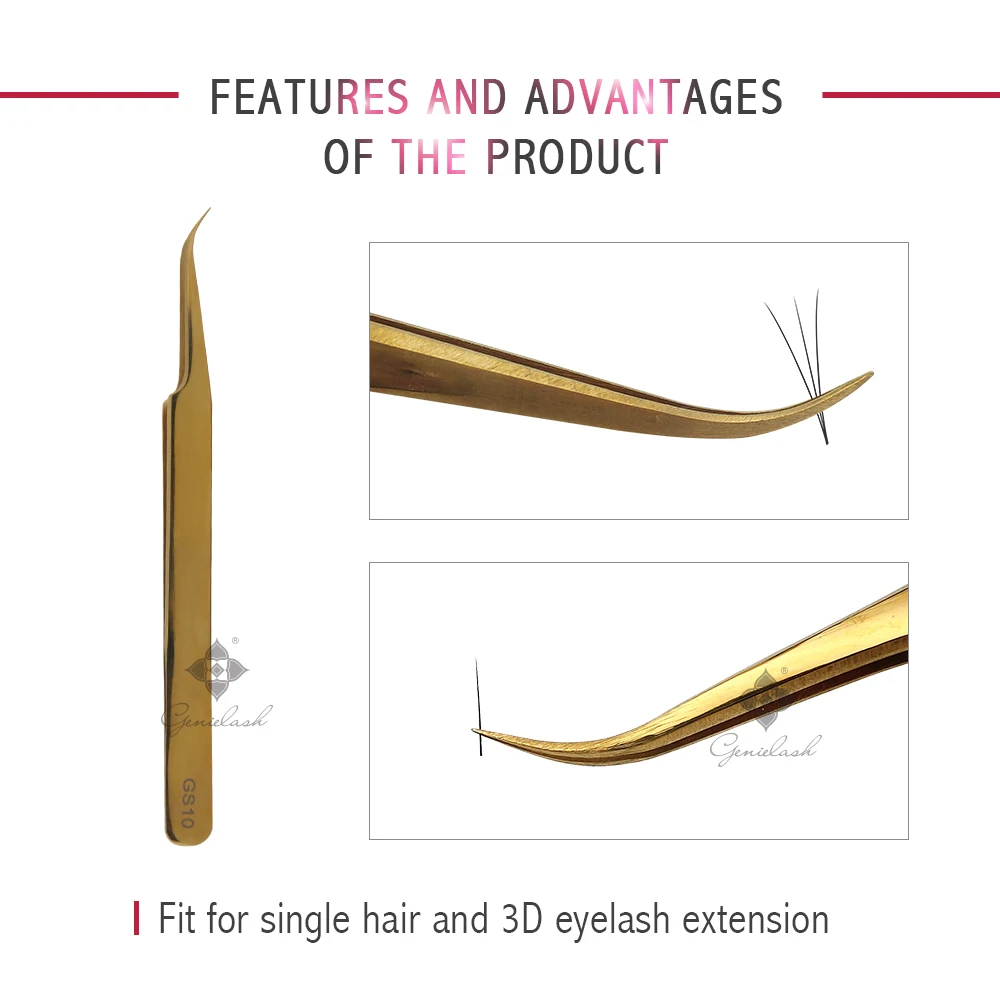 FEATURES AND ADVANTAGES OF THE PRODUCT

Genielash

GS10

Genielash

Fit for single hair and 3D eyelash extension